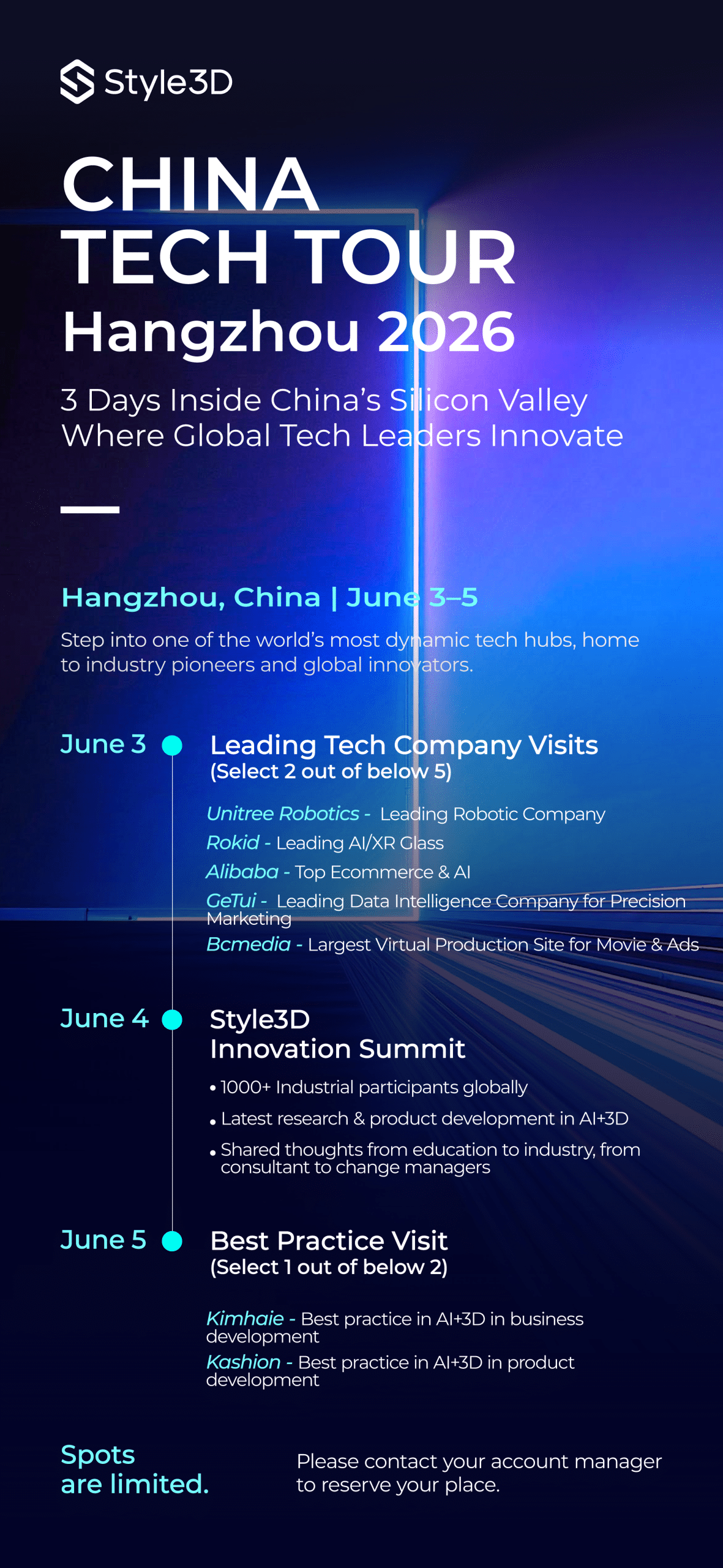 Style3D

CHINA
TECH TOUR
Hangzhou 2026

3 Days Inside China's Silicon Valley
Where Global Tech Leaders Innovate

Hangzhou, China | June 3–5

Step into one of the world's most dynamic tech hubs, home to industry pioneers and global innovators.

June 3

Leading Tech Company Visits
(Select 2 out of below 5)

Unitree Robotics - Leading Robotic Company
Rokid - Leading AI/XR Glass
Alibaba - Top Ecommerce & AI
GeTui - Leading Data Intelligence Company for Precision Marketing
Bcmedia - Largest Virtual Production Site for Movie & Ads

June 4

Style3D
Innovation Summit

• 1000+ Industrial participants globally
• Latest research & product development in AI+3D
• Shared thoughts from education to industry, from consultant to change managers

June 5

Best Practice Visit
(Select 1 out of below 2)

Kimhaie - Best practice in AI+3D in business development
Kashion - Best practice in AI+3D in product development

Spots
are limited.

Please contact your account manager to reserve your place.